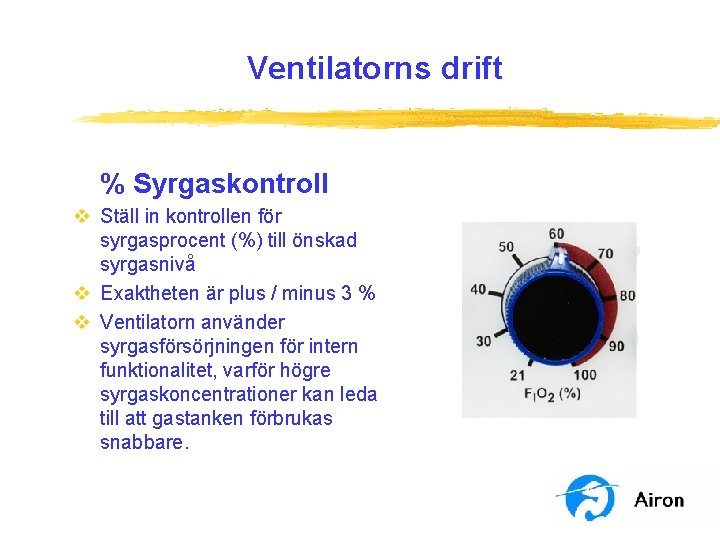 Ventilatorns drift

% Syrgaskontroll

❖ Ställ in kontrollen för syrgasprocent (%) till önskad syrgasnivå
❖ Exaktheten är plus / minus 3 %
❖ Ventilatorn använder syrgasförsörjningen för intern funktionalitet, varför högre syrgaskoncentrationer kan leda till att gastanken förbrukas snabbare.

60
50
70
40
80
30
90
21
100
$F_IO_2$ (%)

Airon